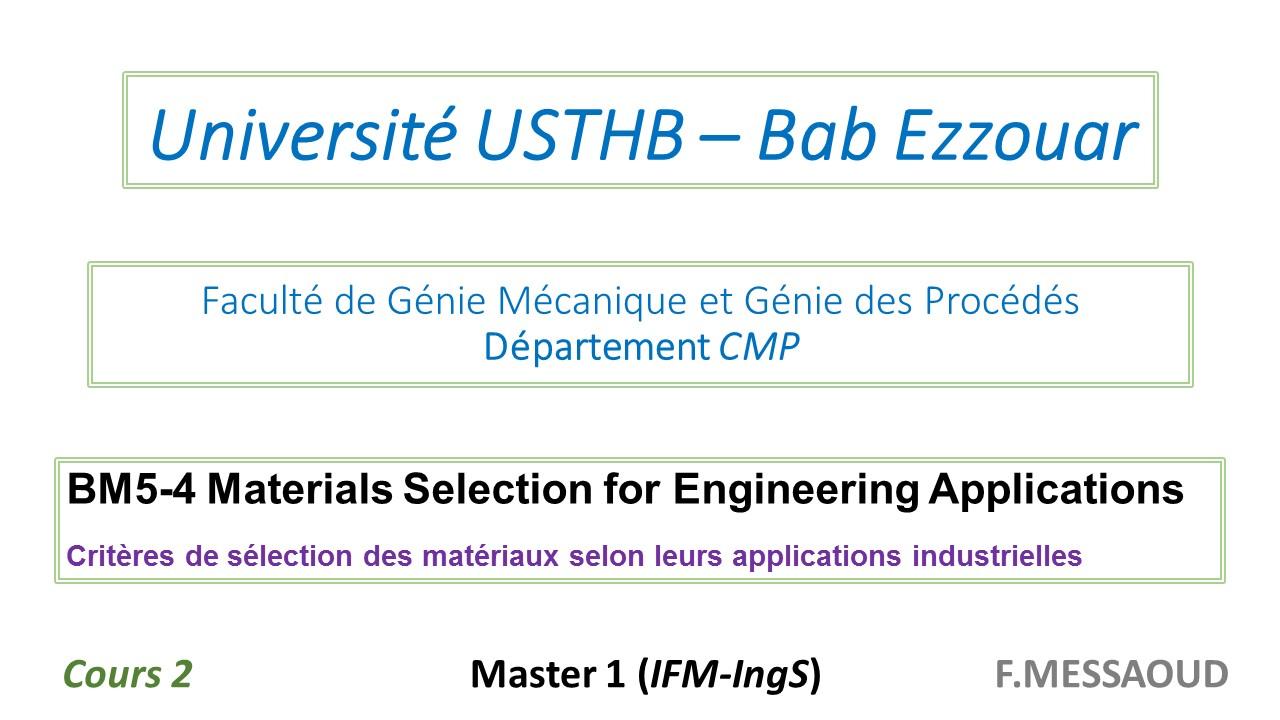 Université USTHB – Bab Ezzouar

Faculté de Génie Mécanique et Génie des Procédés
Département CMP

BM5-4 Materials Selection for Engineering Applications

Critères de sélection des matériaux selon leurs applications industrielles

Cours 2

Master 1 (IFM-IngS)

F.MESSAOUD